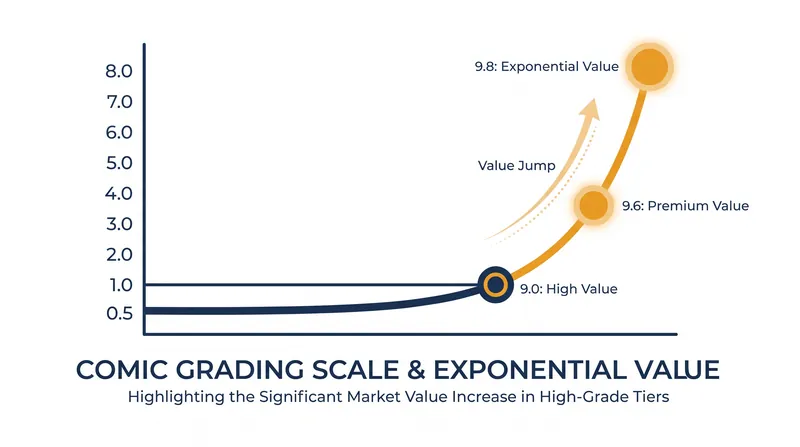 8.0
7.0
6.0
5.0
4.0
3.0
2.0
1.0
0.5

9.8: Exponential Value
Value Jump
9.6: Premium Value
9.0: High Value

COMIC GRADING SCALE & EXPONENTIAL VALUE
Highlighting the Significant Market Value Increase in High-Grade Tiers